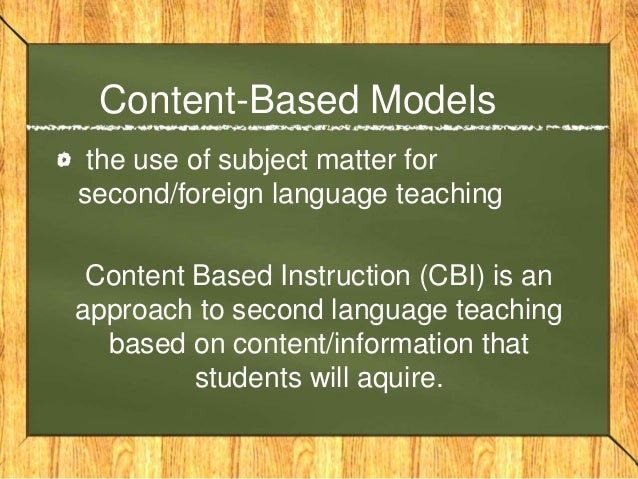 Content-Based Models

the use of subject matter for second/foreign language teaching

Content Based Instruction (CBI) is an approach to second language teaching based on content/information that students will aquire.